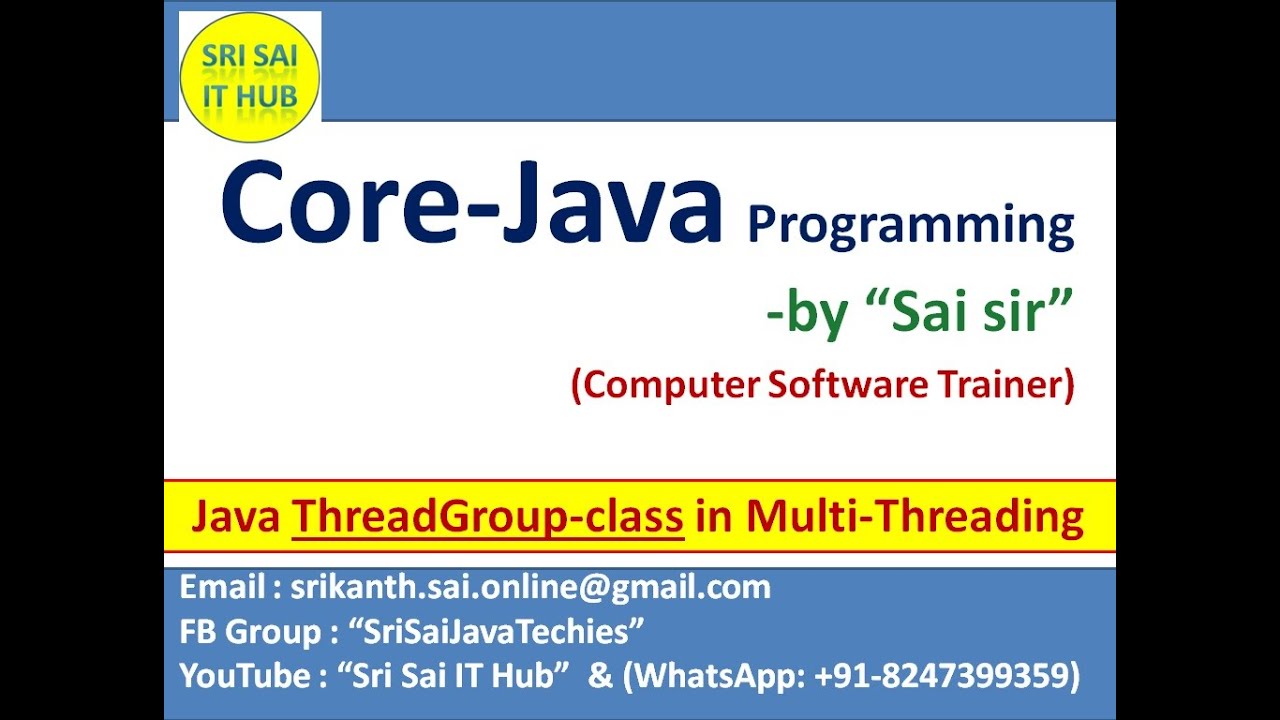 SRI SAI IT HUB

Core-Java Programming

-by “Sai sir”

(Computer Software Trainer)

Java ThreadGroup-class in Multi-Threading

Email : srikanth.sai.online@gmail.com
FB Group : “SriSaiJavaTechies”
YouTube : “Sri Sai IT Hub” & (WhatsApp: +91-8247399359)